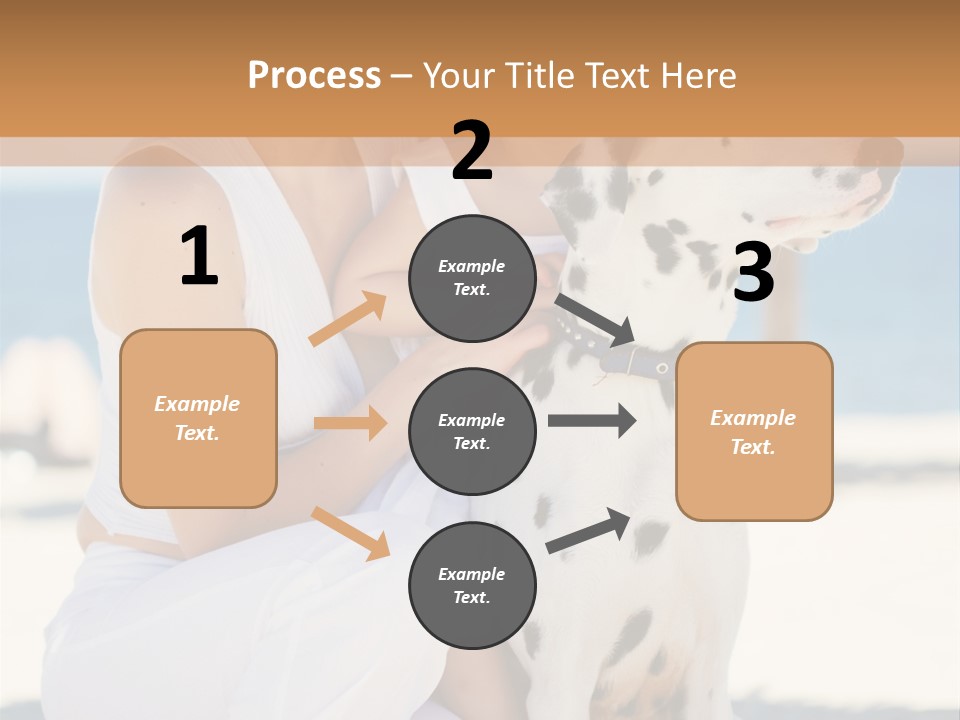 Process – Your Title Text Here

1

Example Text.

2

Example Text.

Example Text.

Example Text.

3

Example Text.